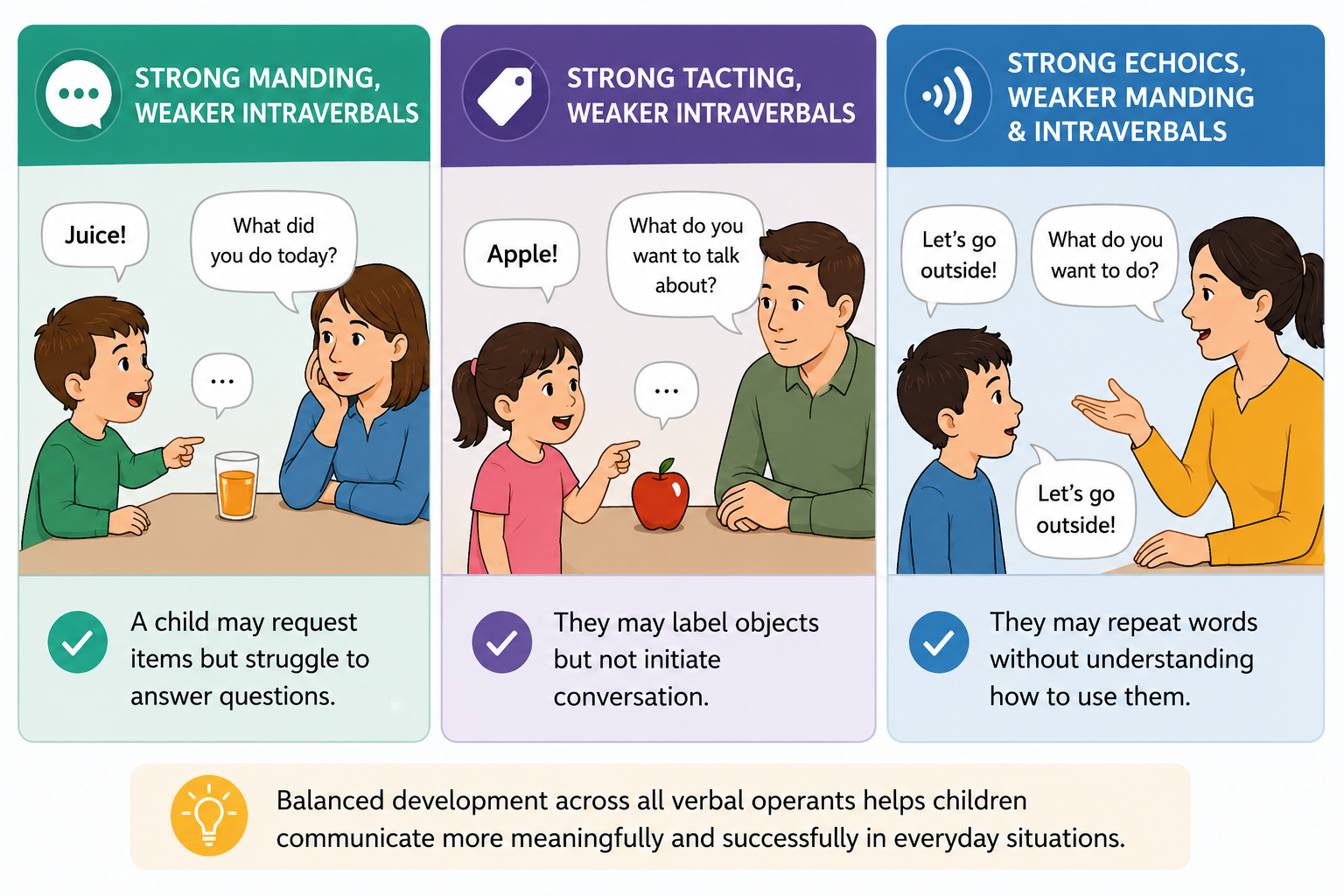 STRONG MANDING, WEAKER INTRAVERBALS

Juice!

What did you do today?

...

A child may request items but struggle to answer questions.

STRONG TACTING, WEAKER INTRAVERBALS

Apple!

What do you want to talk about?

...

They may label objects but not initiate conversation.

STRONG ECHOICS, WEAKER MANDING & INTRAVERBALS

Let's go outside!

What do you want to do?

Let's go outside!

They may repeat words without understanding how to use them.

Balanced development across all verbal operants helps children communicate more meaningfully and successfully in everyday situations.